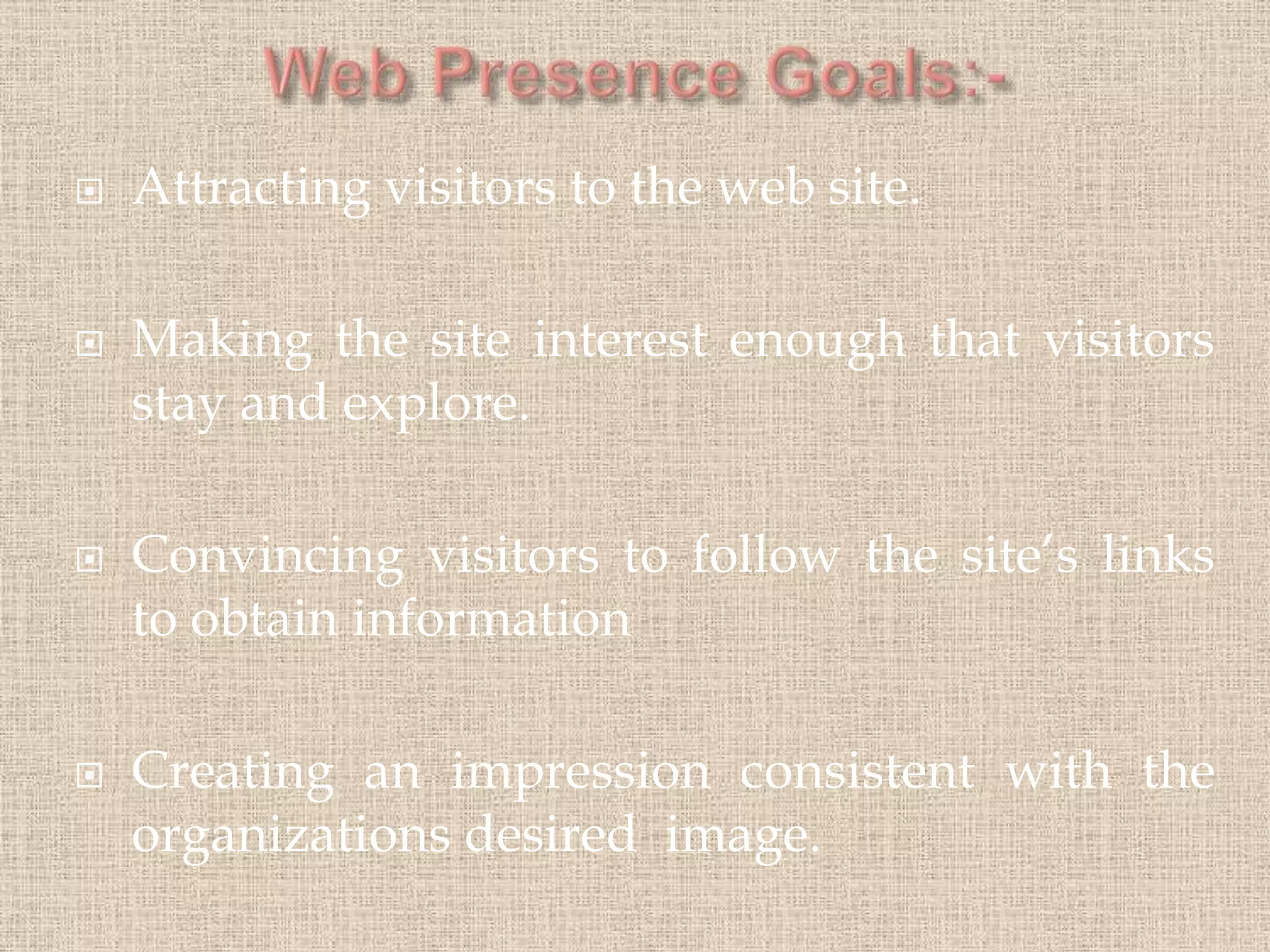 Web Presence Goals:-

Attracting visitors to the web site.

Making the site interest enough that visitors stay and explore.

Convincing visitors to follow the site's links to obtain information

Creating an impression consistent with the organizations desired image.